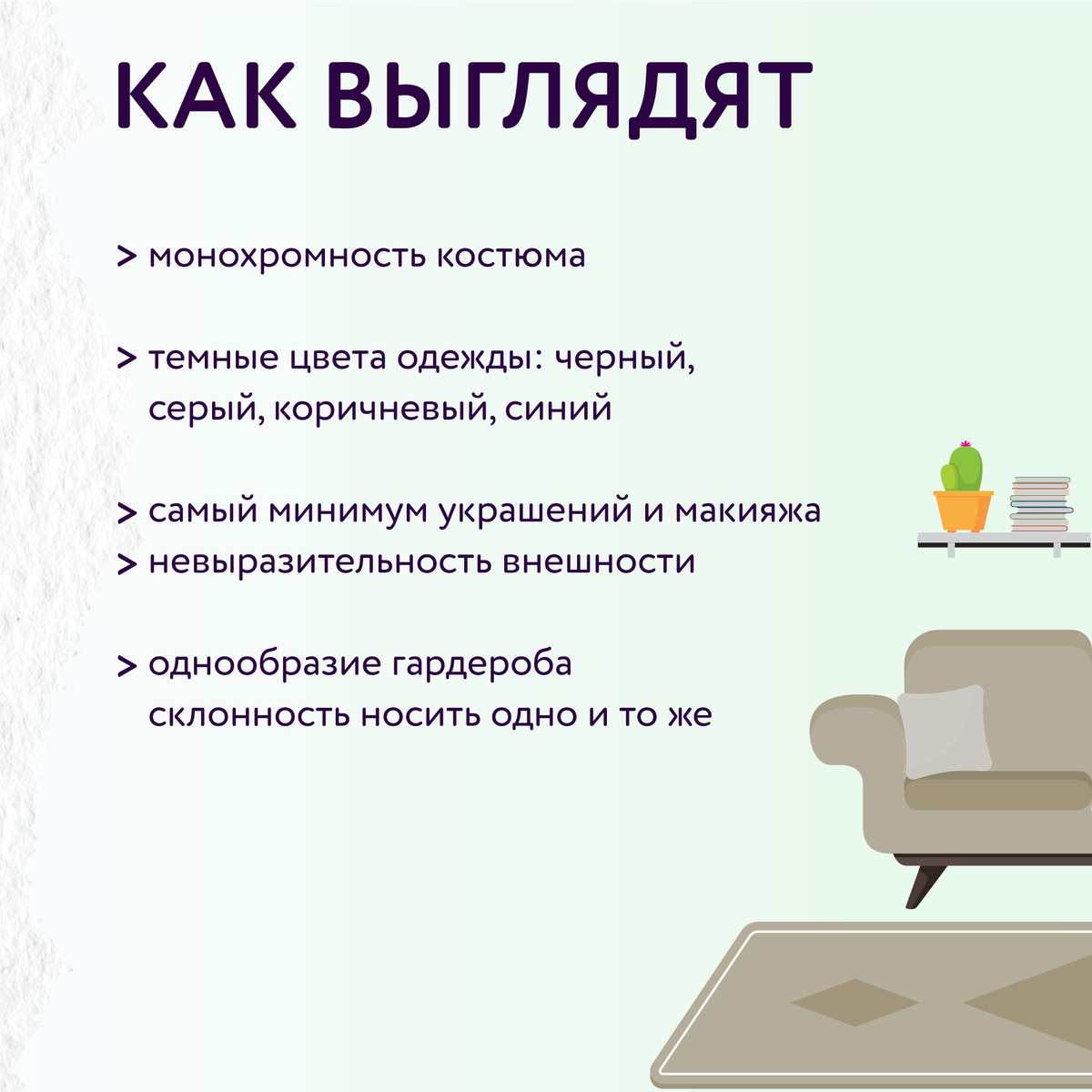 КАК ВЫГЛЯДЯТ

> монохромность костюма

> темные цвета одежды: черный, серый, коричневый, синий

> самый минимум украшений и макияжа
> невыразительность внешности

> однообразие гардероба склонность носить одно и то же